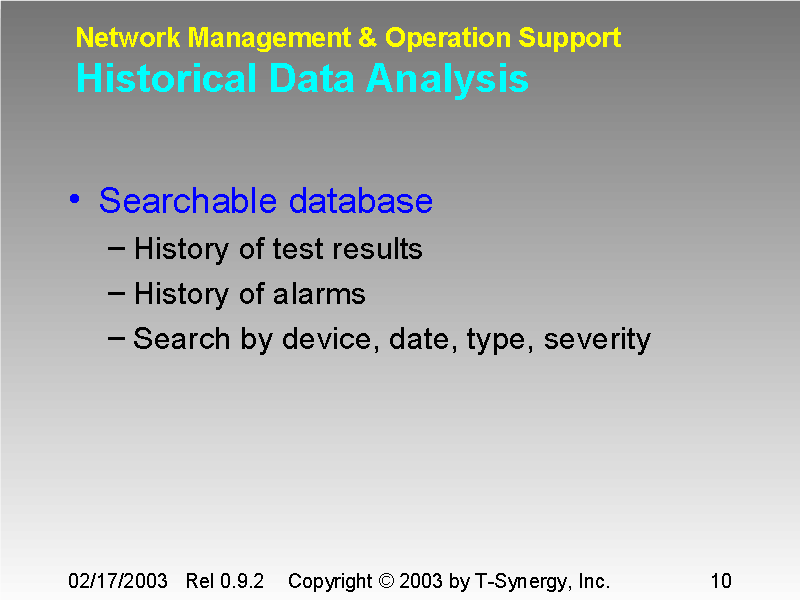 Network Management & Operation Support
Historical Data Analysis

• Searchable database
– History of test results
– History of alarms
– Search by device, date, type, severity

02/17/2003 Rel 0.9.2 Copyright © 2003 by T-Synergy, Inc. 10